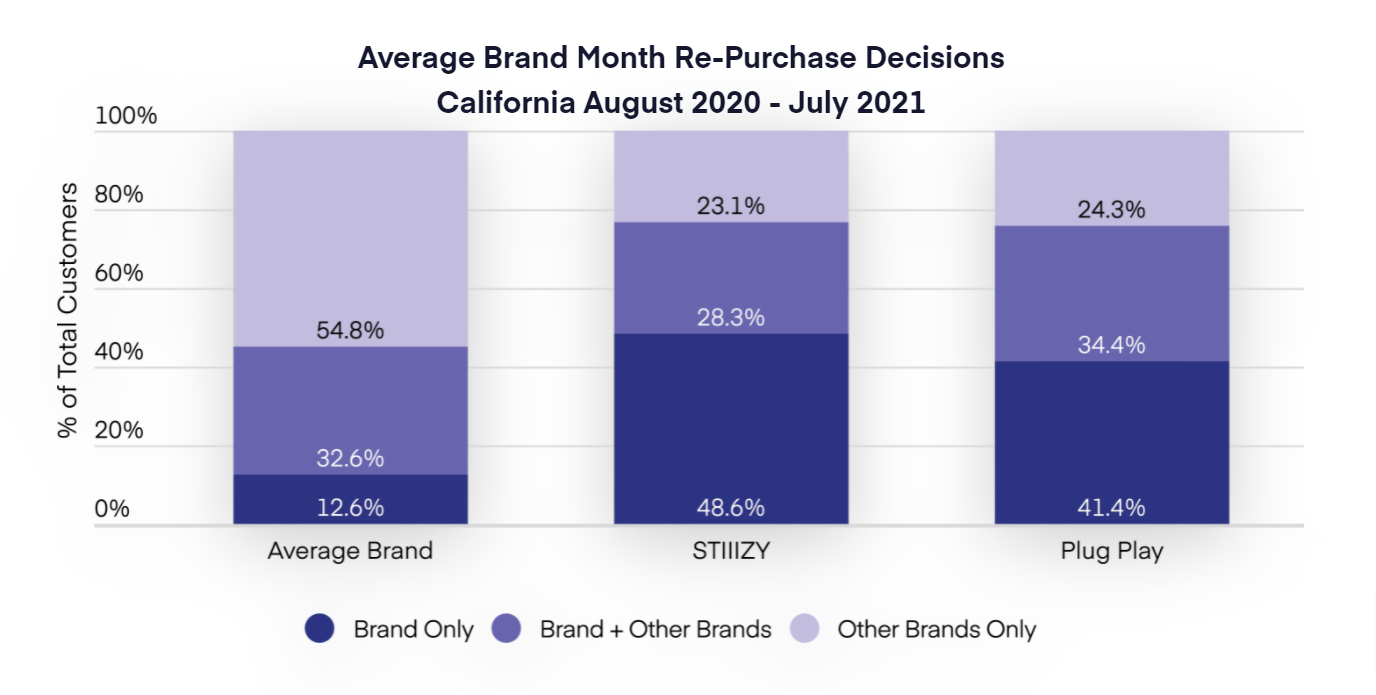 Average Brand Month Re-Purchase Decisions
California August 2020 - July 2021

% of Total Customers

100%
80%
60%
40%
20%
0%

54.8%
32.6%
12.6%

23.1%
28.3%
48.6%

24.3%
34.4%
41.4%

Average Brand
STIIIZY
Plug Play

Brand Only
Brand + Other Brands
Other Brands Only